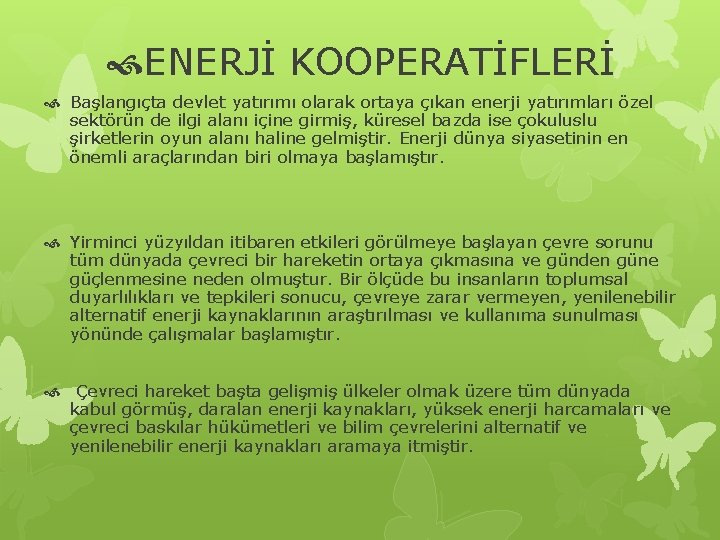 ENERJİ KOOPERATİFLERİ

Başlangıçta devlet yatırımı olarak ortaya çıkan enerji yatırımları özel sektörün de ilgi alanı içine girmiş, küresel bazda ise çokuluslu şirketlerin oyun alanı haline gelmiştir. Enerji dünya siyasetinin en önemli araçlarından biri olmaya başlamıştır.

Yirminci yüzyıldan itibaren etkileri görülmeye başlayan çevre sorunu tüm dünyada çevreci bir hareketin ortaya çıkmasına ve günden güne güçlenmesine neden olmuştur. Bir ölçüde bu insanların toplumsal duyarlılıkları ve tepkileri sonucu, çevreye zarar vermeyen, yenilenebilir alternatif enerji kaynaklarının araştırılması ve kullanıma sunulması yönünde çalışmalar başlamıştır.

Çevreci hareket başta gelişmiş ülkeler olmak üzere tüm dünyada kabul görmüş, daralan enerji kaynakları, yüksek enerji harcamaları ve çevreci baskılar hükümetleri ve bilim çevrelerini alternatif ve yenilenebilir enerji kaynakları aramaya itmiştir.